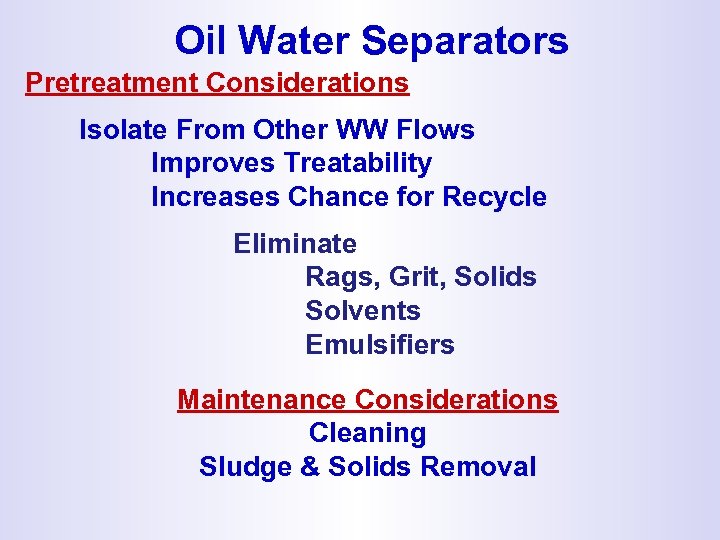 Oil Water Separators

Pretreatment Considerations

Isolate From Other WW Flows
Improves Treatability
Increases Chance for Recycle

Eliminate
Rags, Grit, Solids
Solvents
Emulsifiers

Maintenance Considerations
Cleaning
Sludge & Solids Removal